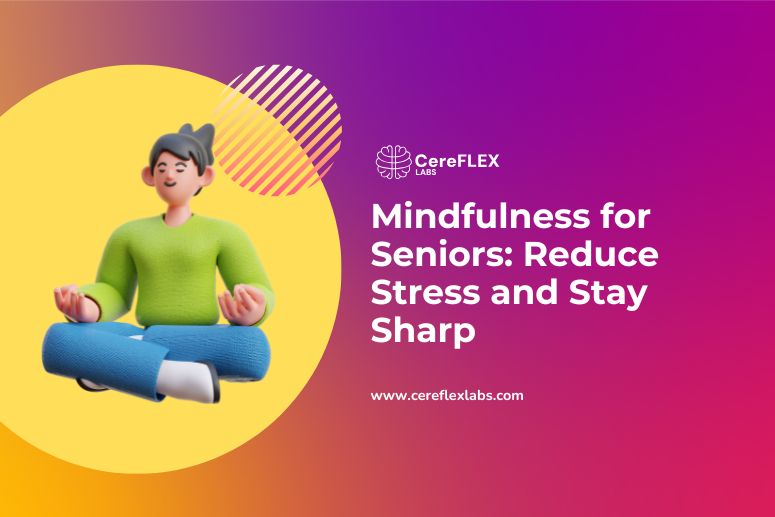 CereFLEX
LABS

Mindfulness for Seniors: Reduce Stress and Stay Sharp

www.cereflexlabs.com